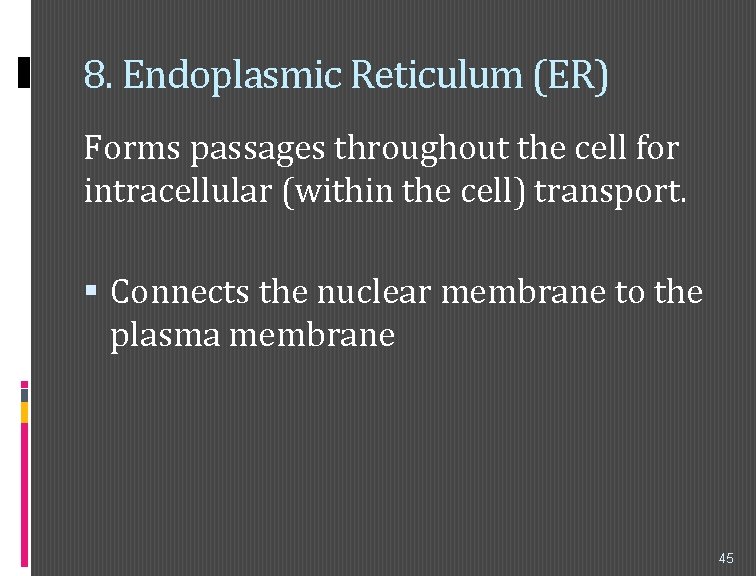 8. Endoplasmic Reticulum (ER)

Forms passages throughout the cell for intracellular (within the cell) transport.

▪ Connects the nuclear membrane to the plasma membrane

45